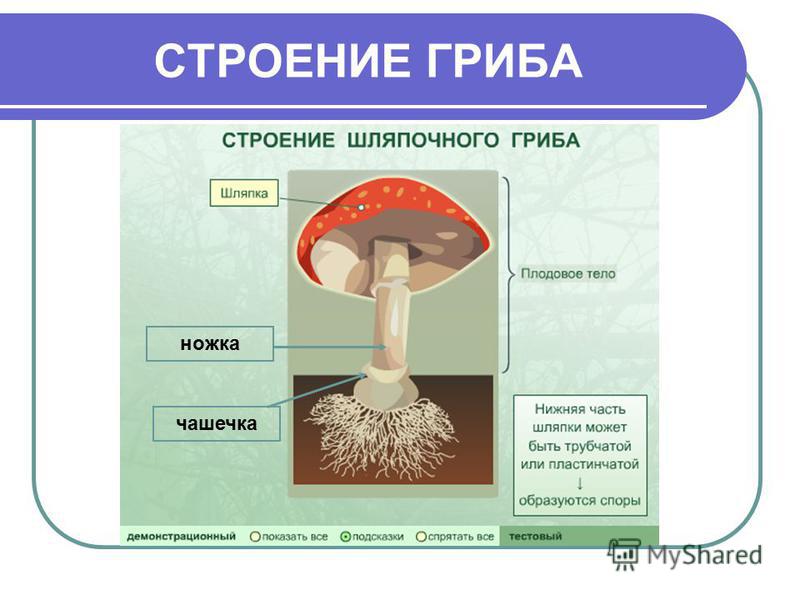 СТРОЕНИЕ ГРИБА

СТРОЕНИЕ ШЛЯПОЧНОГО ГРИБА

Шляпка

Плодовое тело

ножка

чашечка

Нижняя часть шляпки может быть трубчатой или пластинчатой
↓
образуются споры

демонстрационный показать все подсказки спрятать все тестовый

MyShared